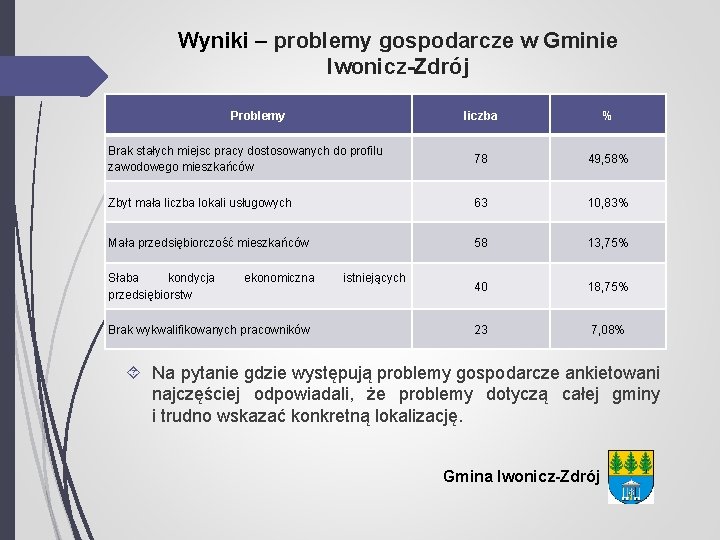 Wyniki – problemy gospodarcze w Gminie Iwonicz-Zdrój

| Problemy | liczba | % |
|---|---|---|
| Brak stałych miejsc pracy dostosowanych do profilu zawodowego mieszkańców | 78 | 49,58% |
| Zbyt mała liczba lokali usługowych | 63 | 10,83% |
| Mała przedsiębiorczość mieszkańców | 58 | 13,75% |
| Słaba kondycja ekonomiczna istniejących przedsiębiorstw | 40 | 18,75% |
| Brak wykwalifikowanych pracowników | 23 | 7,08% |

Na pytanie gdzie występują problemy gospodarcze ankietowani najczęściej odpowiadali, że problemy dotyczą całej gminy i trudno wskazać konkretną lokalizację.

Gmina Iwonicz-Zdrój